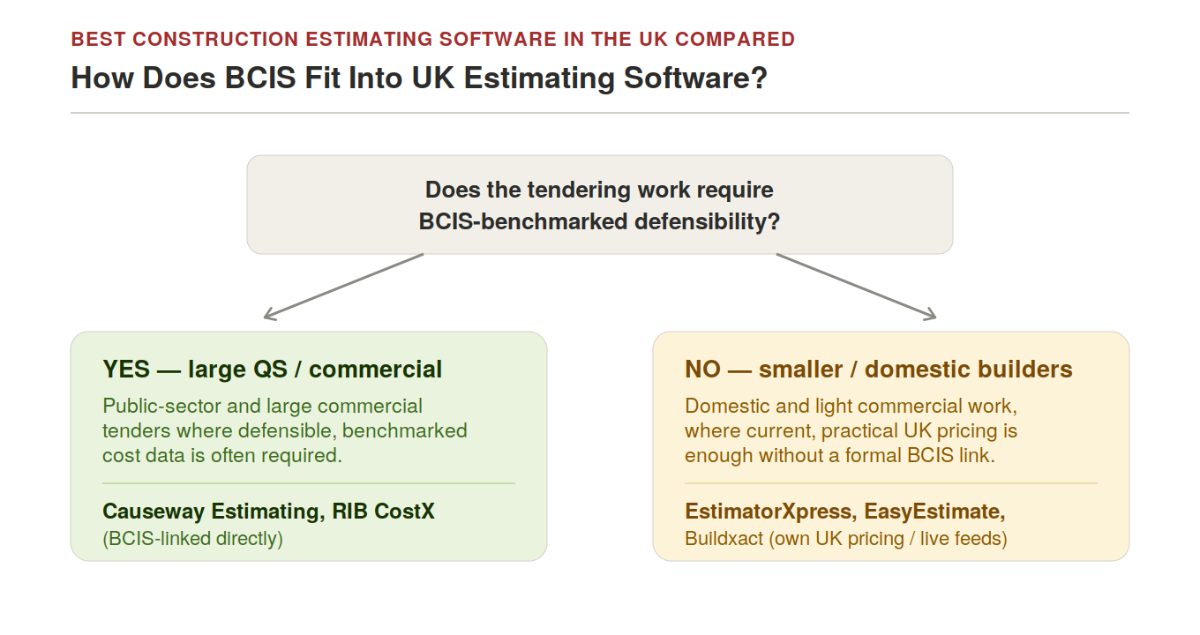 BEST CONSTRUCTION ESTIMATING SOFTWARE IN THE UK COMPARED

How Does BCIS Fit Into UK Estimating Software?

Does the tendering work require BCIS-benchmarked defensibility?

YES — large QS / commercial

Public-sector and large commercial tenders where defensible, benchmarked cost data is often required.

Causeway Estimating, RIB CostX

(BCIS-linked directly)

NO — smaller / domestic builders

Domestic and light commercial work, where current, practical UK pricing is enough without a formal BCIS link.

EstimatorXpress, EasyEstimate,

Buildxact (own UK pricing / live feeds)